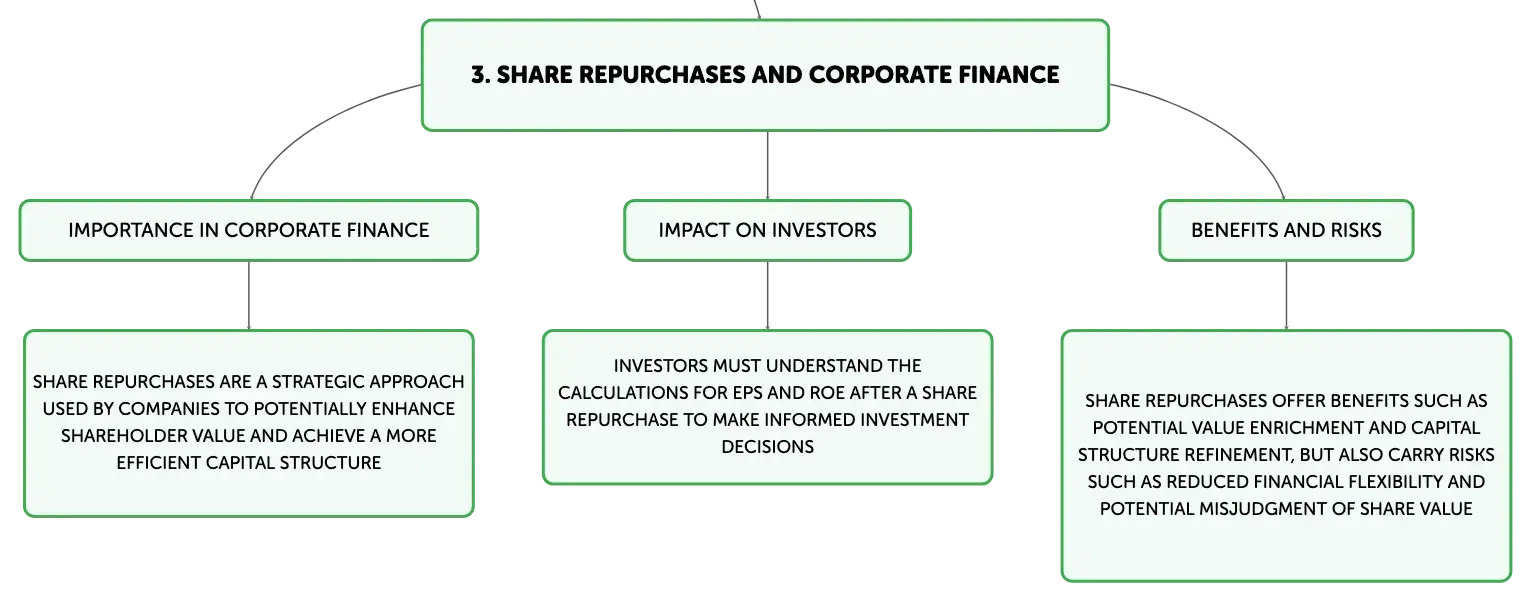 3. SHARE REPURCHASES AND CORPORATE FINANCE

IMPORTANCE IN CORPORATE FINANCE

SHARE REPURCHASES ARE A STRATEGIC APPROACH USED BY COMPANIES TO POTENTIALLY ENHANCE SHAREHOLDER VALUE AND ACHIEVE A MORE EFFICIENT CAPITAL STRUCTURE

IMPACT ON INVESTORS

INVESTORS MUST UNDERSTAND THE CALCULATIONS FOR EPS AND ROE AFTER A SHARE REPURCHASE TO MAKE INFORMED INVESTMENT DECISIONS

BENEFITS AND RISKS

SHARE REPURCHASES OFFER BENEFITS SUCH AS POTENTIAL VALUE ENRICHMENT AND CAPITAL STRUCTURE REFINEMENT, BUT ALSO CARRY RISKS SUCH AS REDUCED FINANCIAL FLEXIBILITY AND POTENTIAL MISJUDGMENT OF SHARE VALUE